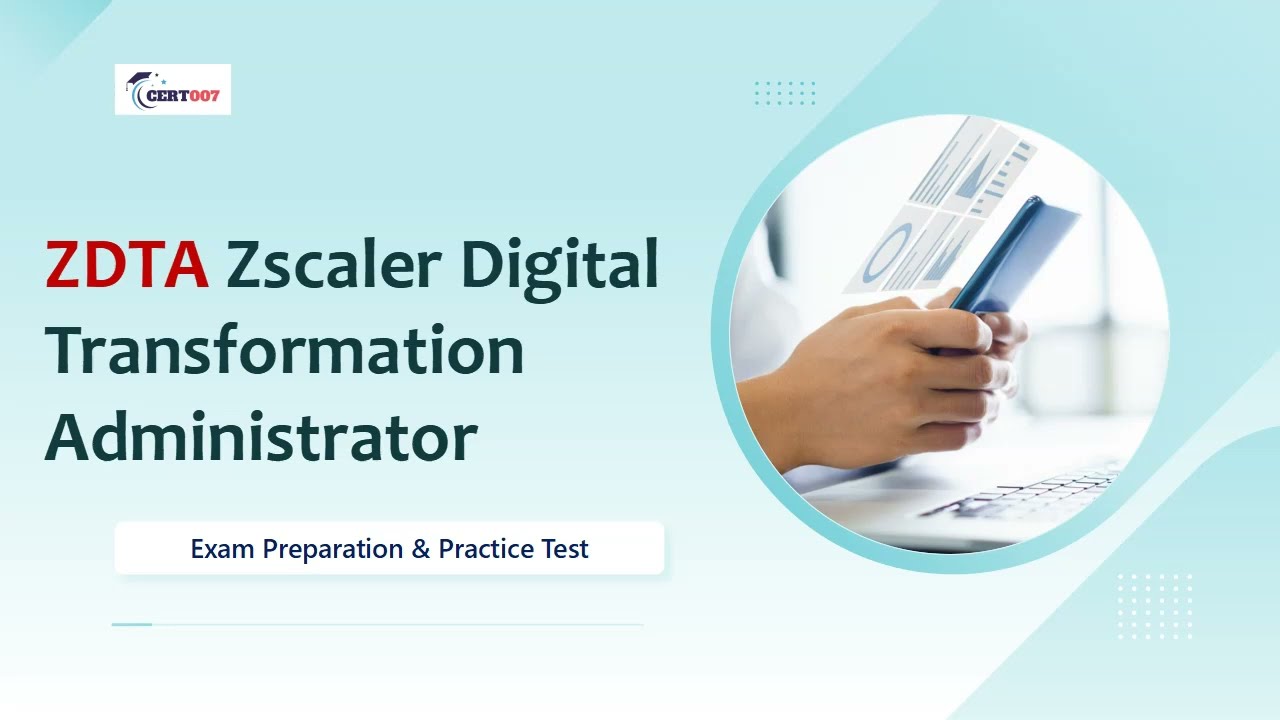 CERT007

ZDTA Zscaler Digital Transformation Administrator

Exam Preparation & Practice Test